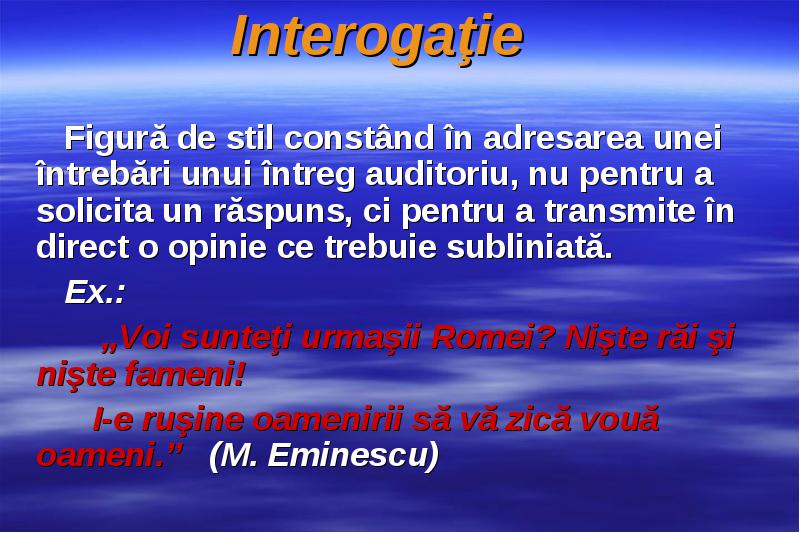 Interogaţie

Figură de stil constând în adresarea unei întrebări unui întreg auditoriu, nu pentru a solicita un răspuns, ci pentru a transmite în direct o opinie ce trebuie subliniată.

Ex.:

„Voi sunteţi urmaşii Romei? Nişte răi şi nişte fameni!

I-e ruşine oamenirii să vă zică vouă oameni.” (M. Eminescu)